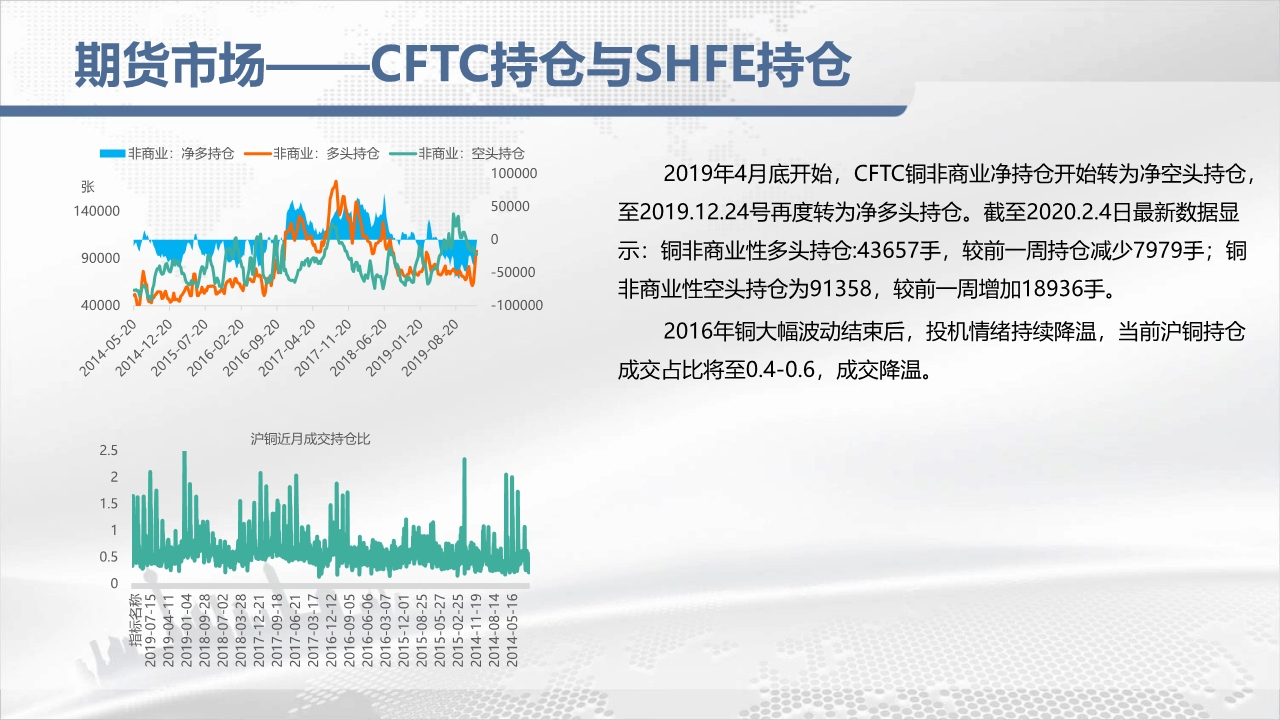 期货市场——CFTC持仓与SHFE持仓

非商业：净多持仓 非商业：多头持仓 非商业：空头持仓

张

140000
90000
40000

100000
50000
0
-50000
-100000

2014-05-20
2014-12-20
2015-07-20
2016-02-20
2016-09-20
2017-04-20
2017-11-20
2018-06-20
2019-01-20
2019-08-20

沪铜近月成交持仓比

2.5
2
1.5
1
0.5
0

指标名称
2019-07-15
2019-04-11
2019-01-04
2018-09-28
2018-07-02
2018-03-28
2017-12-21
2017-09-18
2017-06-21
2017-03-17
2016-12-12
2016-09-05
2016-06-06
2016-03-07
2015-12-01
2015-08-25
2015-05-27
2015-02-25
2014-11-19
2014-08-14
2014-05-16

2019年4月底开始，CFTC铜非商业净持仓开始转为净空头持仓，至2019.12.24号再度转为净多头持仓。截至2020.2.4日最新数据显示：铜非商业性多头持仓:43657手，较前一周持仓减少7979手；铜非商业性空头持仓为91358，较前一周增加18936手。

2016年铜大幅波动结束后，投机情绪持续降温，当前沪铜持仓成交占比将至0.4-0.6，成交降温。